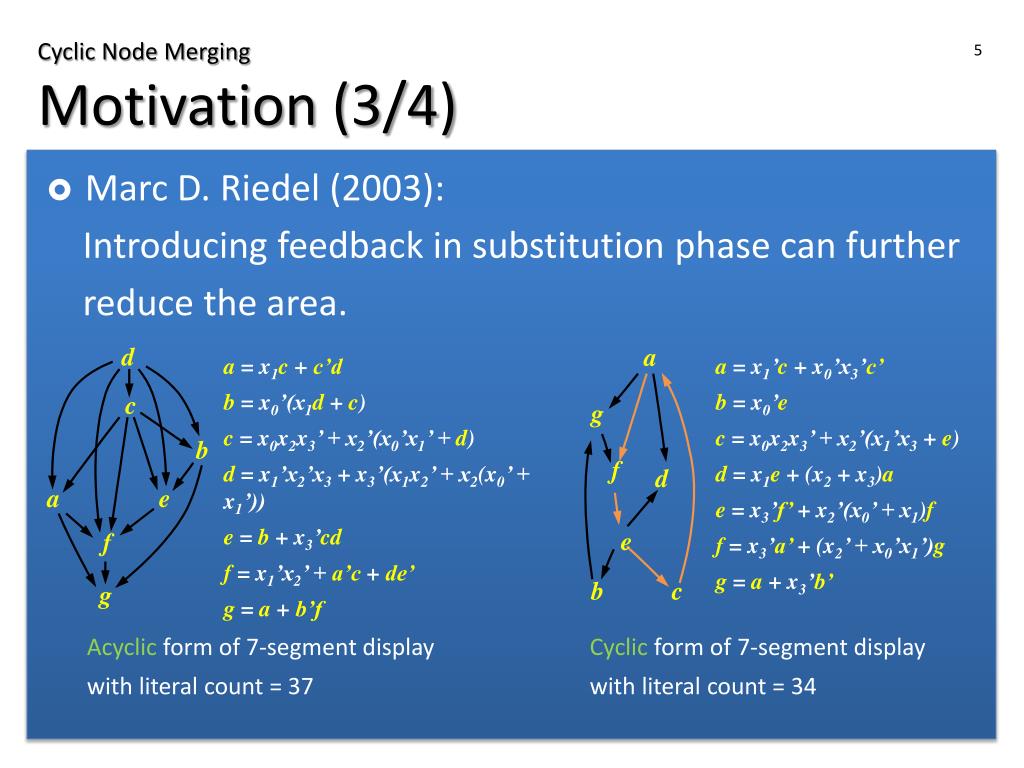 Cyclic Node Merging

5

Motivation (3/4)

Marc D. Riedel (2003): Introducing feedback in substitution phase can further reduce the area.

d
c
b
a
e
f
g

$a = x_1c + c'd$
$b = x_0'(x_1d + c)$
$c = x_0x_2x_3' + x_2'(x_0'x_1' + d)$
$d = x_1'x_2'x_3 + x_3'(x_1x_2' + x_2(x_0' + x_1'))$
$e = b + x_3'cd$
$f = x_1'x_2' + a'c + de'$
$g = a + b'f$

Acyclic form of 7-segment display with literal count = 37

a
g
f
d
e
b
c

$a = x_1'c + x_0'x_3'c'$
$b = x_0'e$
$c = x_0x_2x_3' + x_2'(x_1'x_3 + e)$
$d = x_1e + (x_2 + x_3)a$
$e = x_3'f' + x_2'(x_0' + x_1)f$
$f = x_3'a' + (x_2' + x_0'x_1')g$
$g = a + x_3'b'$

Cyclic form of 7-segment display with literal count = 34